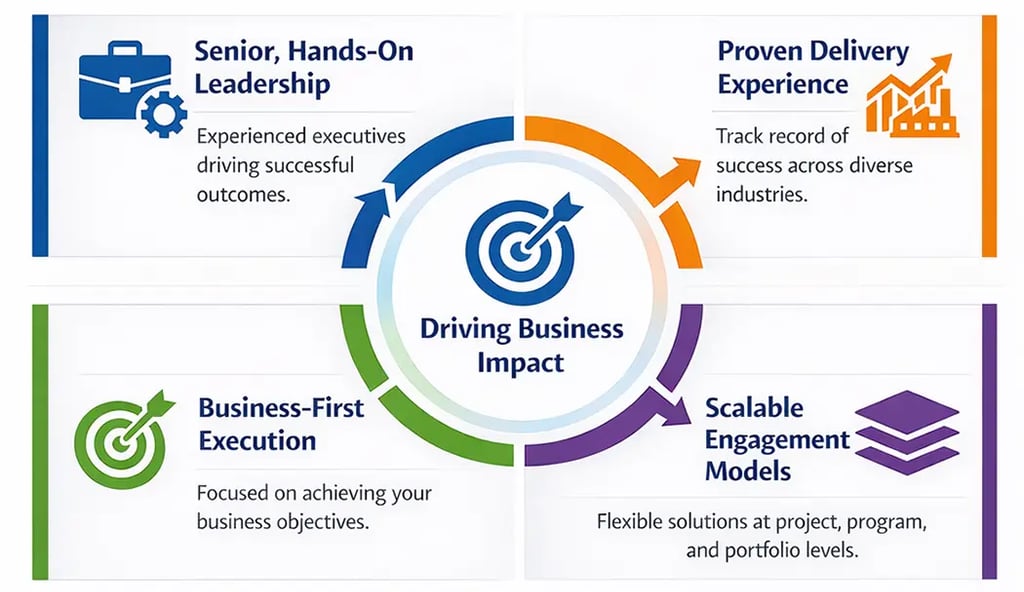 Senior, Hands-On Leadership

Experienced executives driving successful outcomes.

Proven Delivery Experience

Track record of success across diverse industries.

Driving Business Impact

Business-First Execution

Focused on achieving your business objectives.

Scalable Engagement Models

Flexible solutions at project, program, and portfolio levels.